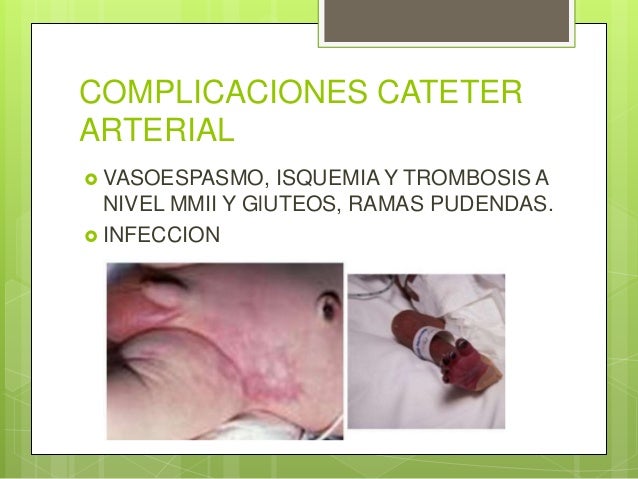 COMPLICACIONES CATETER ARTERIAL

VASOESPASMO, ISQUEMIA Y TROMBOSIS A NIVEL MMII Y GIUTEOS, RAMAS PUDENDAS.

INFECCION